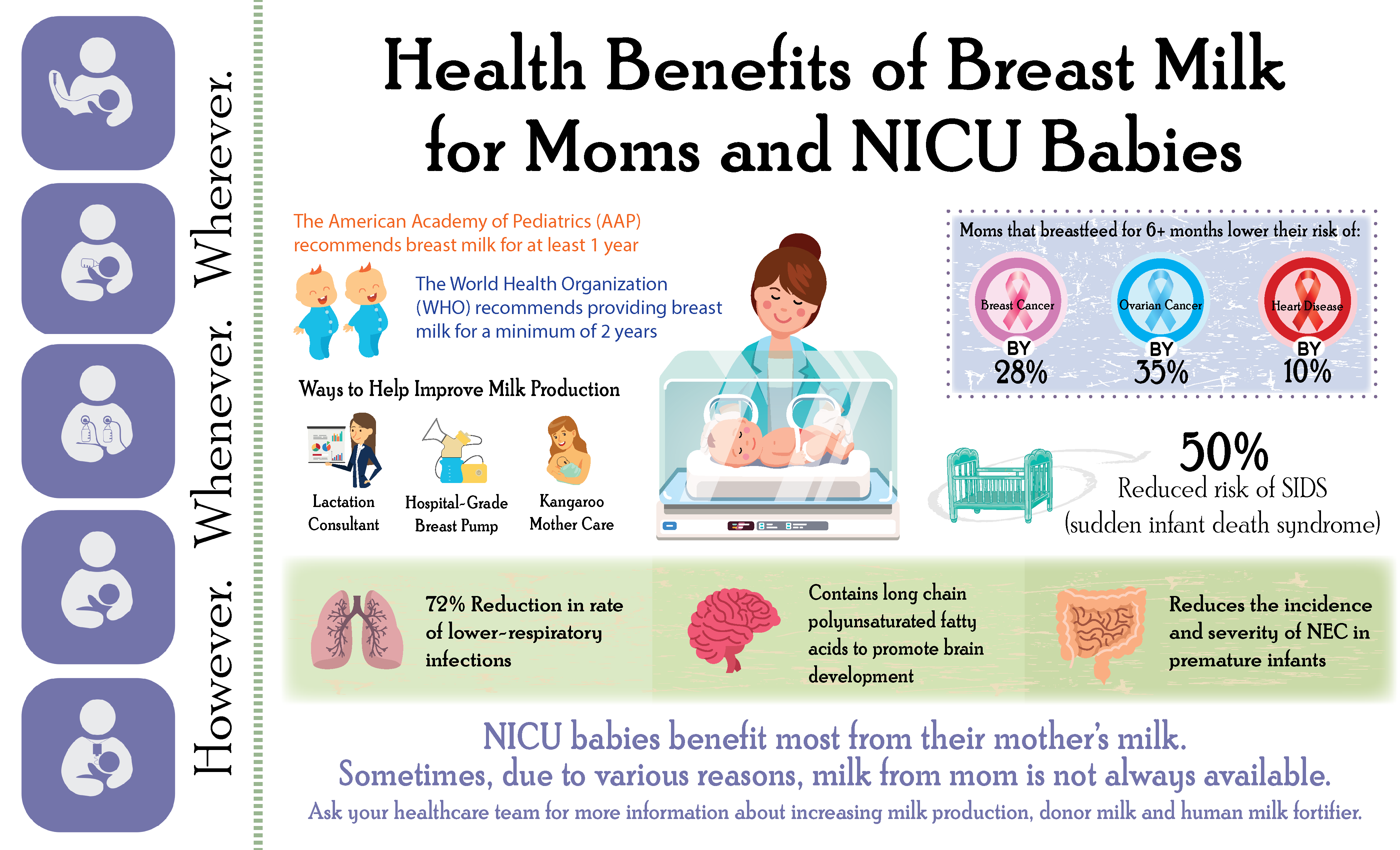 However. Whenever. Wherever.

Health Benefits of Breast Milk for Moms and NICU Babies

The American Academy of Pediatrics (AAP) recommends breast milk for at least 1 year

The World Health Organization (WHO) recommends providing breast milk for a minimum of 2 years

Ways to Help Improve Milk Production

Lactation Consultant

Hospital-Grade Breast Pump

Kangaroo Mother Care

Moms that breastfeed for 6+ months lower their risk of:

Breast Cancer
BY
28%

Ovarian Cancer
BY
35%

Heart Disease
BY
10%

50%
Reduced risk of SIDS
(sudden infant death syndrome)

72% Reduction in rate of lower-respiratory infections

Contains long chain polyunsaturated fatty acids to promote brain development

Reduces the incidence and severity of NEC in premature infants

NICU babies benefit most from their mother's milk.
Sometimes, due to various reasons, milk from mom is not always available.
Ask your healthcare team for more information about increasing milk production, donor milk and human milk fortifier.